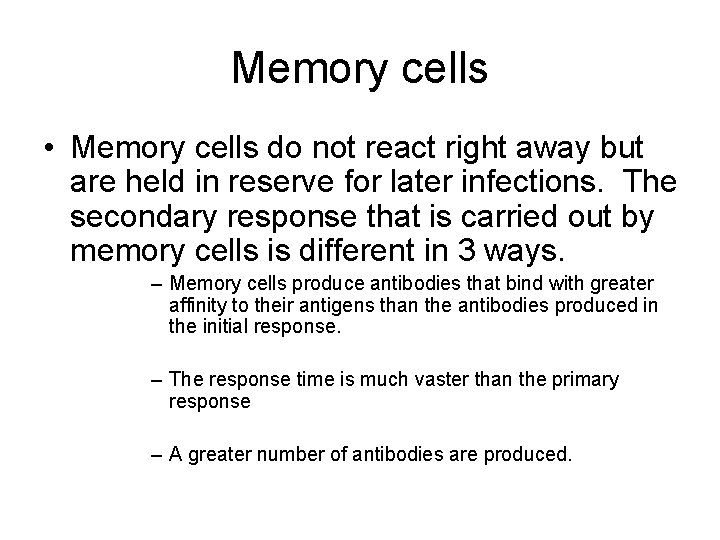 Memory cells

• Memory cells do not react right away but are held in reserve for later infections.  The secondary response that is carried out by memory cells is different in 3 ways.

– Memory cells produce antibodies that bind with greater affinity to their antigens than the antibodies produced in the initial response.

– The response time is much vaster than the primary response

– A greater number of antibodies are produced.